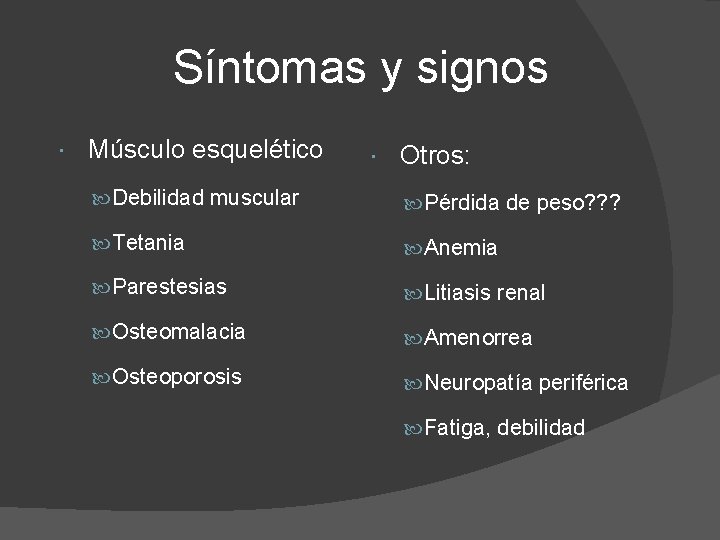 Síntomas y signos

Músculo esquelético

Debilidad muscular

Tetania

Parestesias

Osteomalacia

Osteoporosis

Otros:

Pérdida de peso???

Anemia

Litiasis renal

Amenorrea

Neuropatía periférica

Fatiga, debilidad